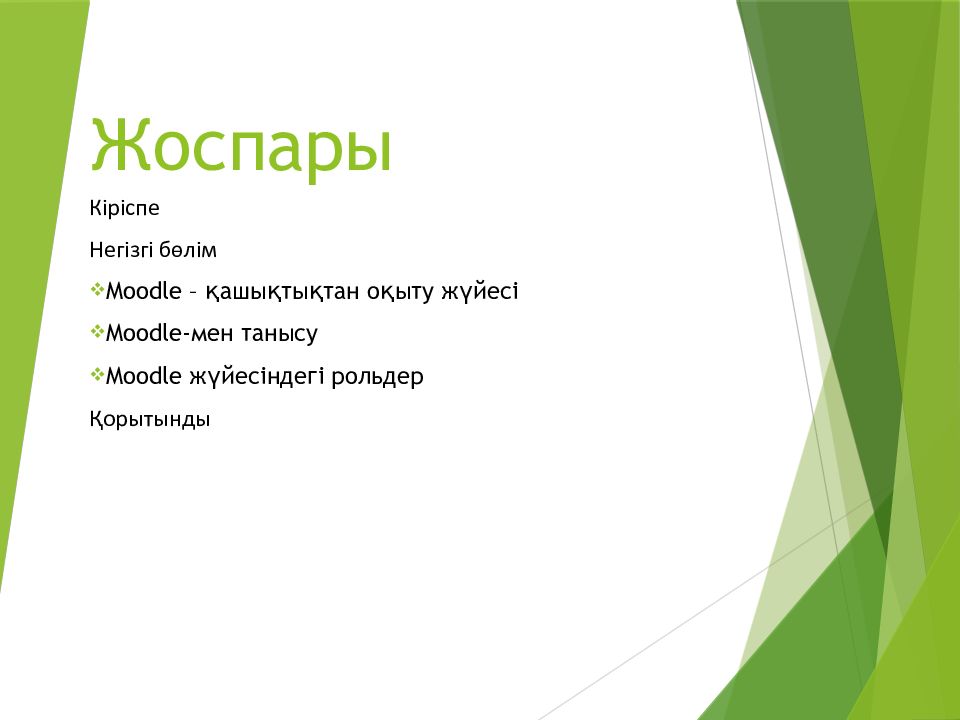 Жоспары

Кіріспе

Негізгі бөлім

❖Moodle – қашықтықтан оқыту жүйесі

❖Moodle-мен танысу

❖Moodle жүйесіндегі рольдер

Қорытынды